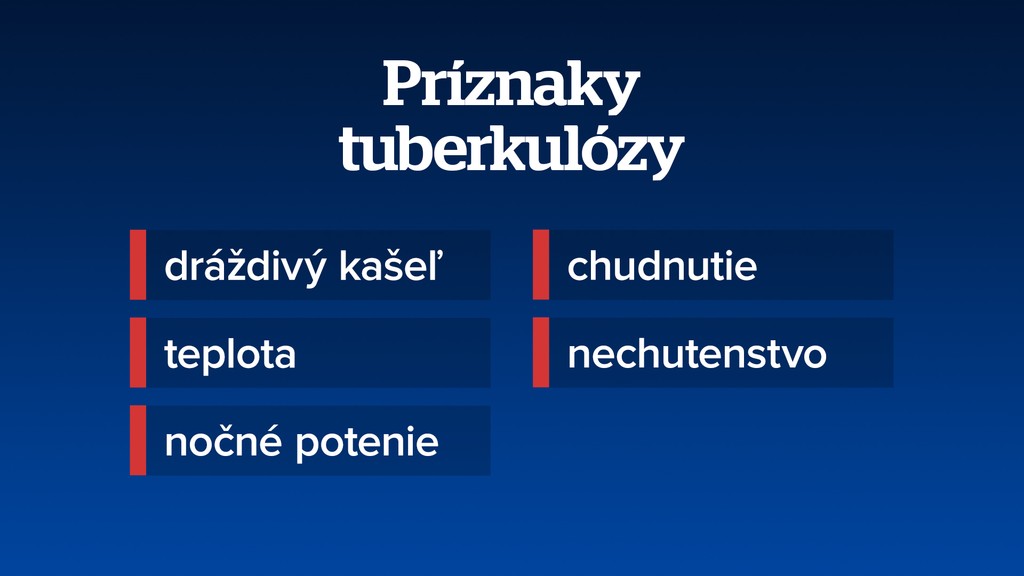 Príznaky tuberkulózy

dráždivý kašeľ

teplota

nočné potenie

chudnutie

nechutenstvo